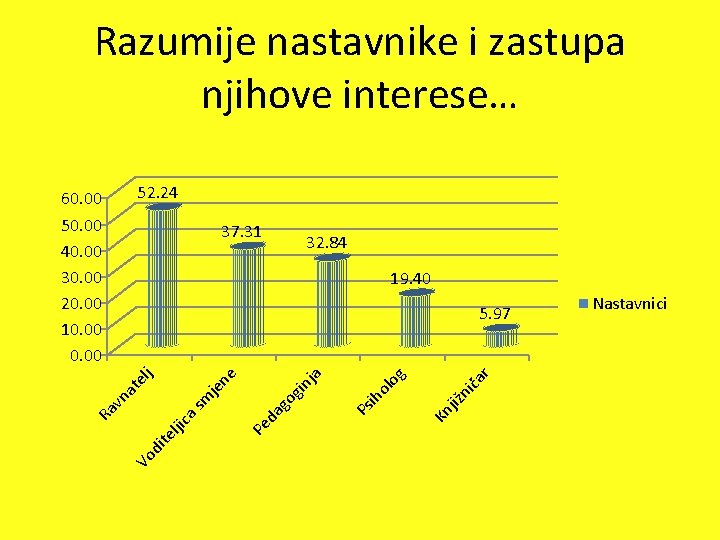 Razumije nastavnike i zastupa njihove interese…

60.00
50.00
40.00
30.00
20.00
10.00
0.00

52.24
37.31
32.84
19.40
5.97

Ravnatelj
Voditeljica smjene
Pedagoginja
Psiholog
Knjižničar

Nastavnici